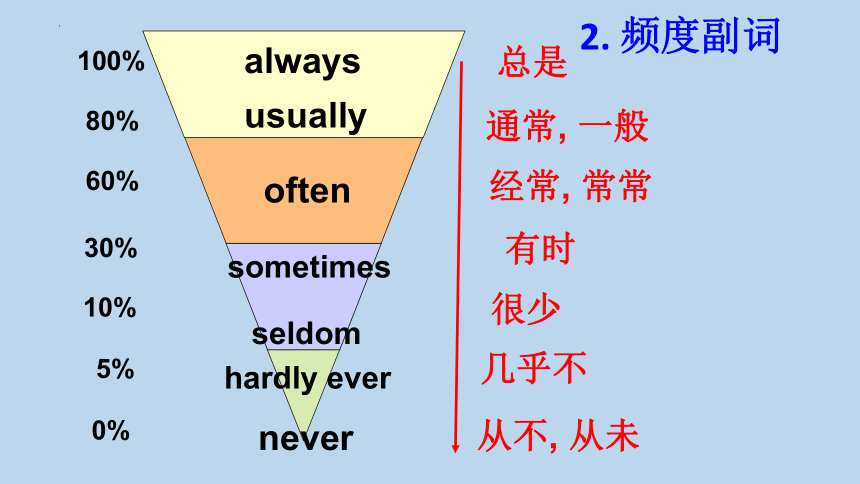 2. 频度副词

100%
always
总是

80%
usually
通常, 一般

60%
often
经常, 常常

30%
sometimes
有时

10%
seldom
很少

5%
hardly ever
几乎不

0%
never
从不, 从未